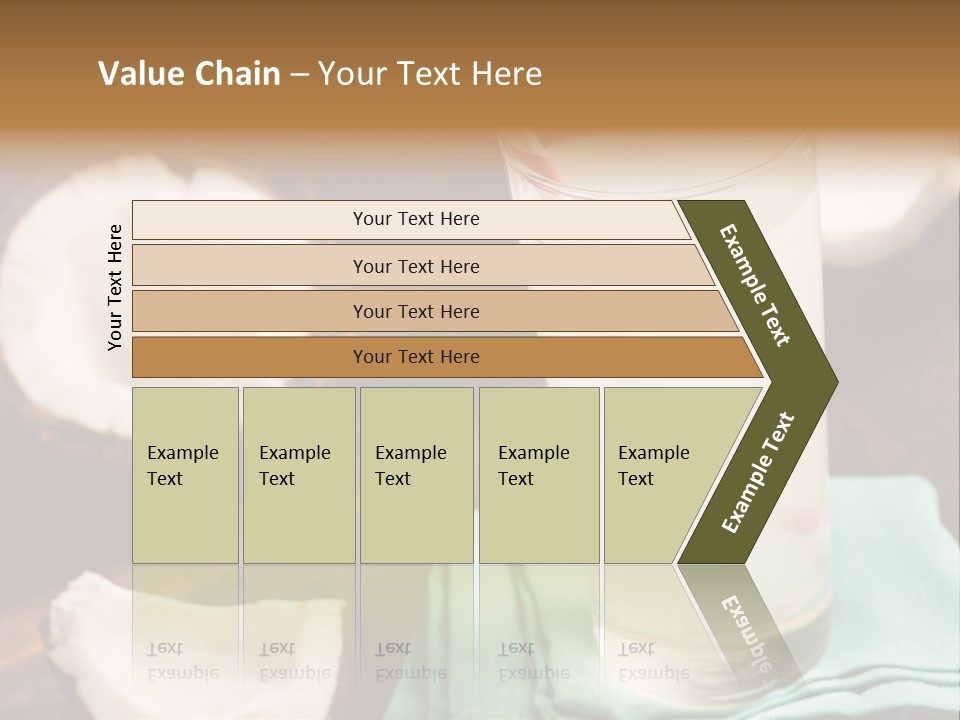 Value Chain – Your Text Here

Your Text Here

Your Text Here

Your Text Here

Your Text Here

Your Text Here

Example Text

Example Text

Example Text

Example Text

Example Text

Example Text

Example Text